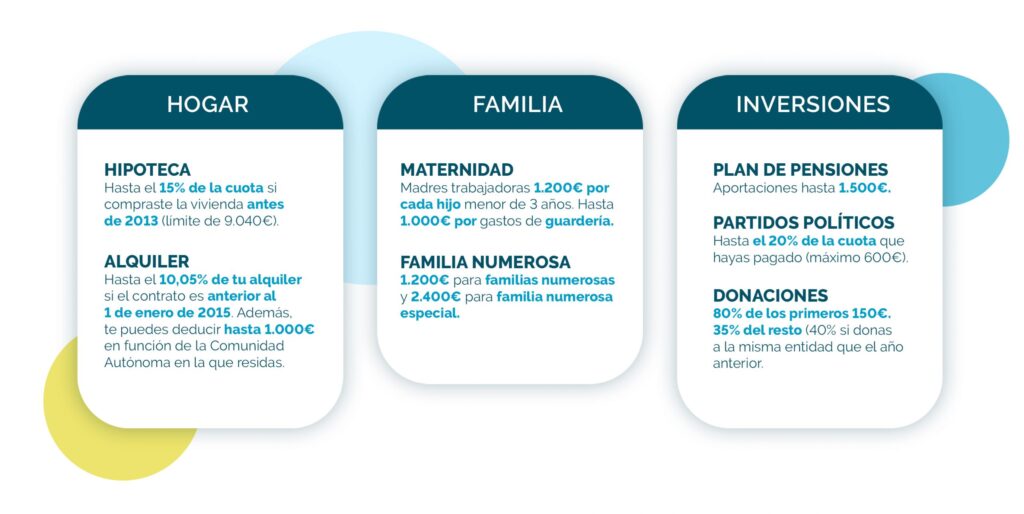 HOGAR

HIPOTECA
Hasta el 15% de la cuota si compraste la vivienda antes de 2013 (límite de 9.040€).

ALQUILER
Hasta el 10,05% de tu alquiler si el contrato es anterior al 1 de enero de 2015. Además, te puedes deducir hasta 1.000€ en función de la Comunidad Autónoma en la que residas.

FAMILIA

MATERNIDAD
Madres trabajadoras 1.200€ por cada hijo menor de 3 años. Hasta 1.000€ por gastos de guardería.

FAMILIA NUMEROSA
1.200€ para familias numerosas y 2.400€ para familia numerosa especial.

INVERSIONES

PLAN DE PENSIONES
Aportaciones hasta 1.500€.

PARTIDOS POLÍTICOS
Hasta el 20% de la cuota que hayas pagado (máximo 600€).

DONACIONES
80% de los primeros 150€. 35% del resto (40% si donas a la misma entidad que el año anterior.